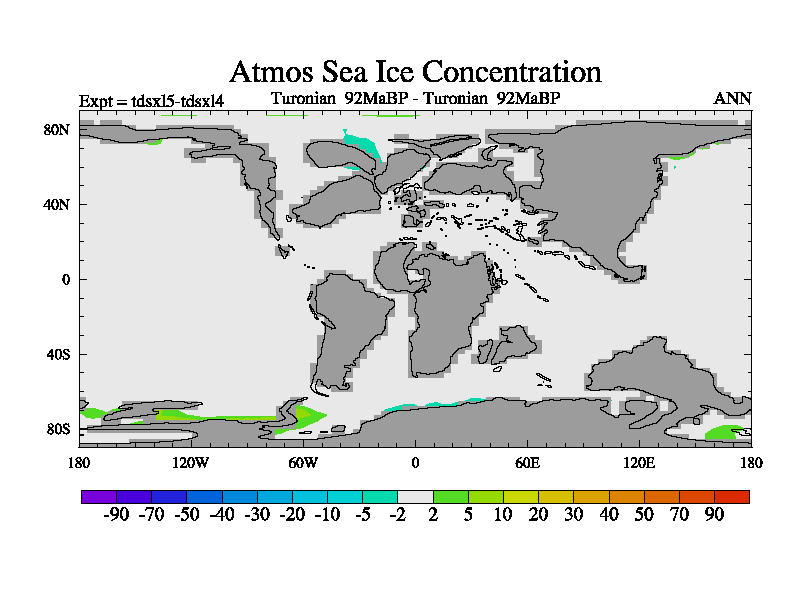 Atmos Sea Ice Concentration

Expt = tdsxl5-tdsxl4 Turonian 92MaBP - Turonian 92MaBP ANN

80N
40N
0
40S
80S

180 120W 60W 0 60E 120E 180

-90 -70 -50 -40 -30 -20 -10 -5 -2 2 5 10 20 30 40 50 70 90